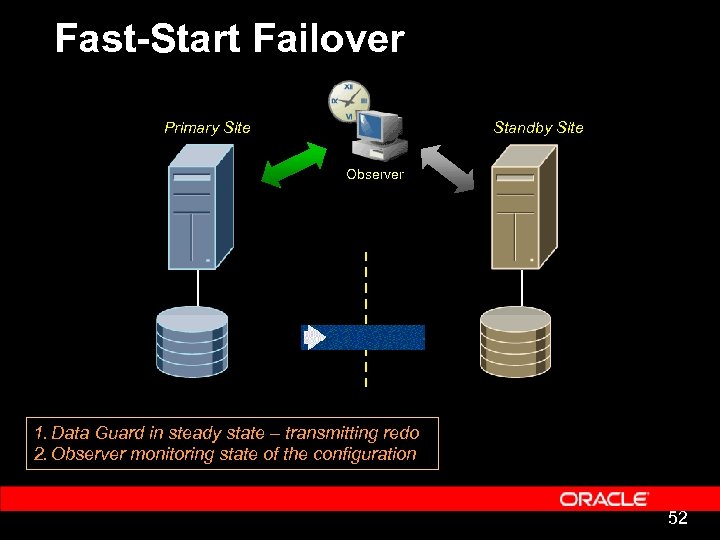 Fast-Start Failover

Primary Site

Observer

Standby Site

1. Data Guard in steady state – transmitting redo
2. Observer monitoring state of the configuration

ORACLE

52